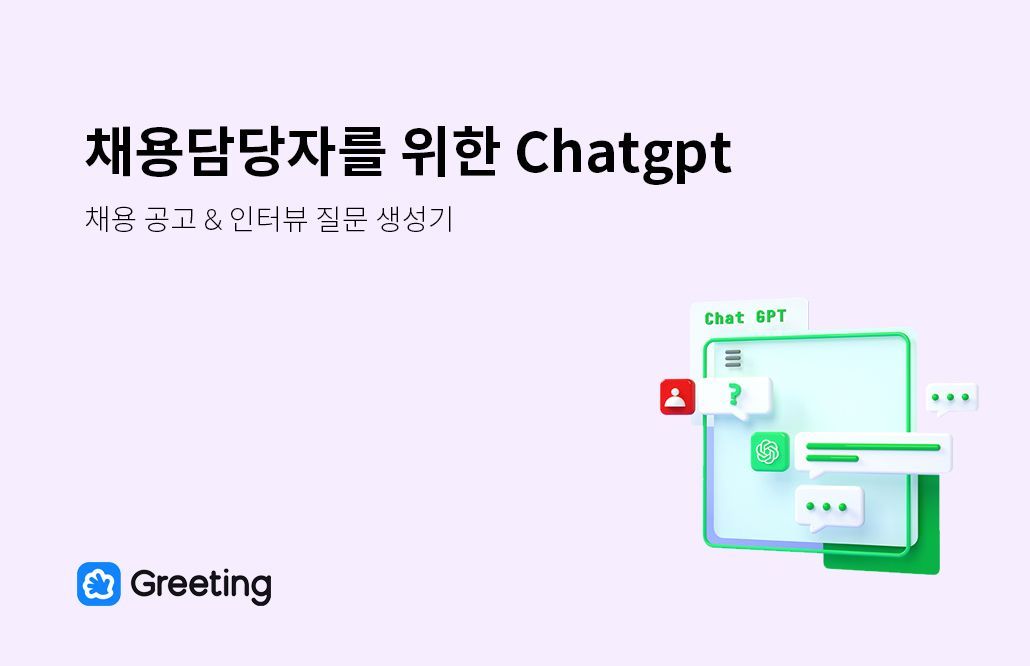 채용담당자를 위한 Chatgpt

채용 공고 & 인터뷰 질문 생성기

Chat GPT

?

Greeting